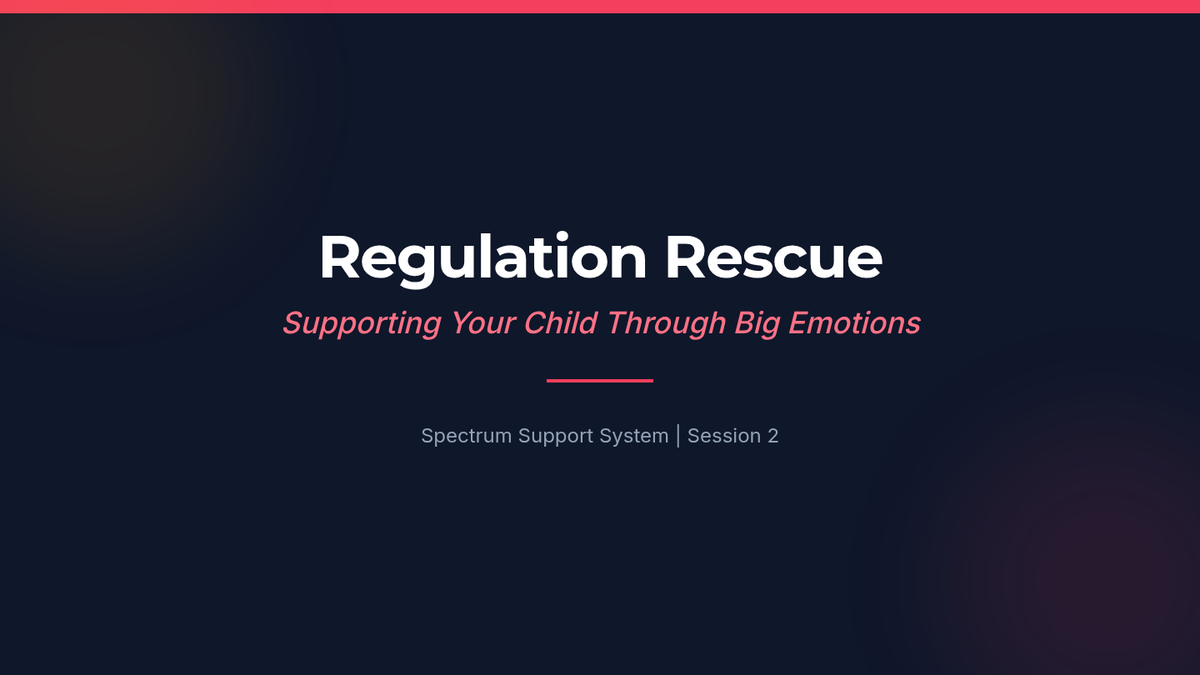 Regulation Rescue

Supporting Your Child Through Big Emotions

Spectrum Support System | Session 2